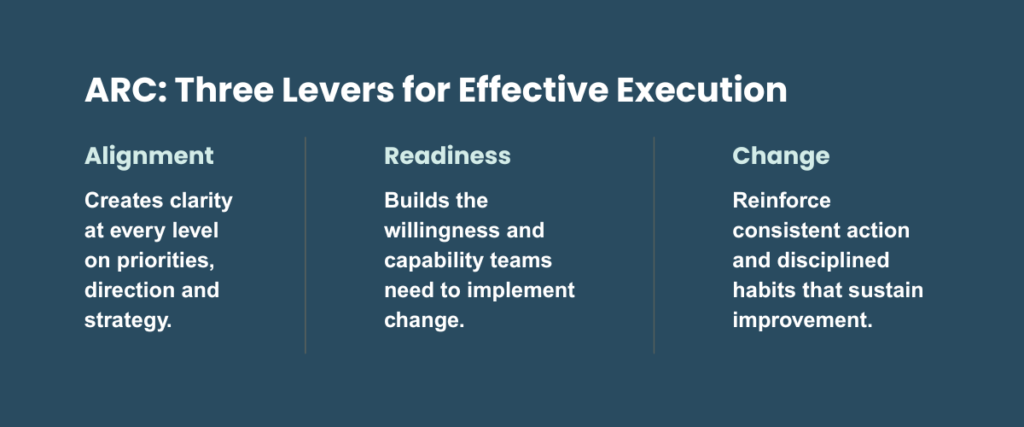 ARC: Three Levers for Effective Execution

Alignment

Creates clarity at every level on priorities, direction and strategy.

Readiness

Builds the willingness and capability teams need to implement change.

Change

Reinforce consistent action and disciplined habits that sustain improvement.